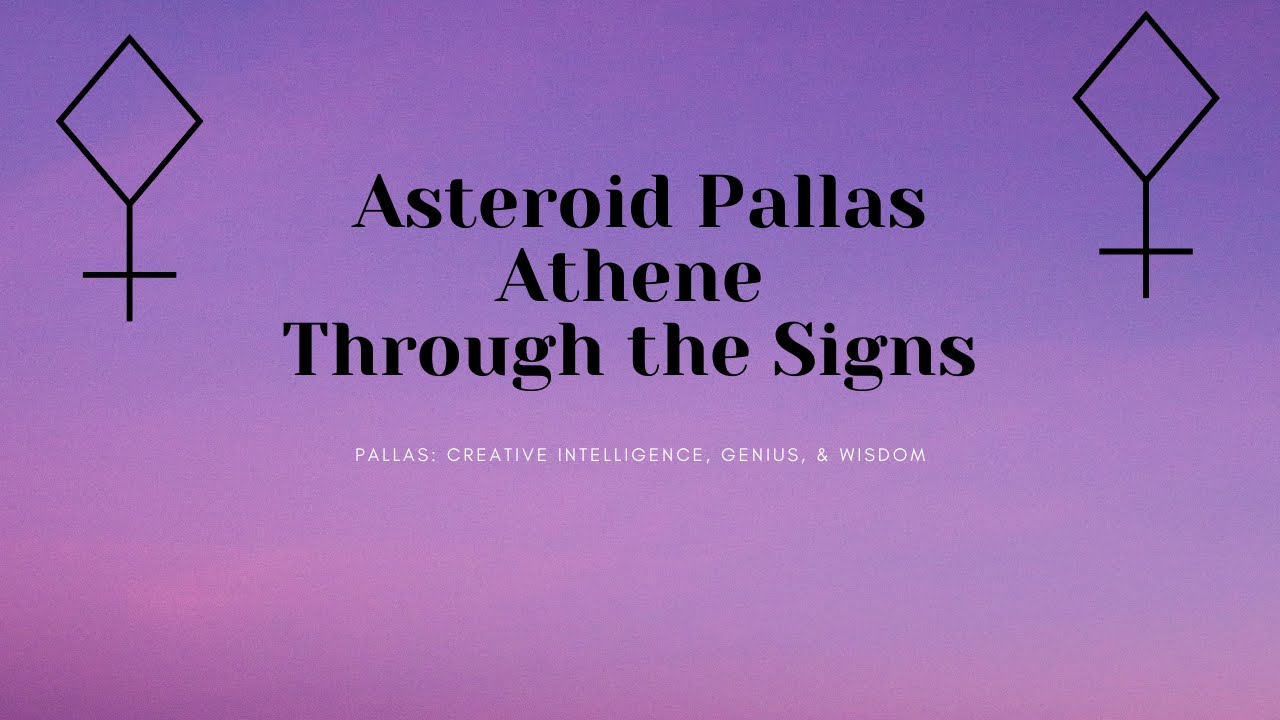 Asteroid Pallas Athene
Through the Signs

PALLAS: CREATIVE INTELLIGENCE, GENIUS, & WISDOM